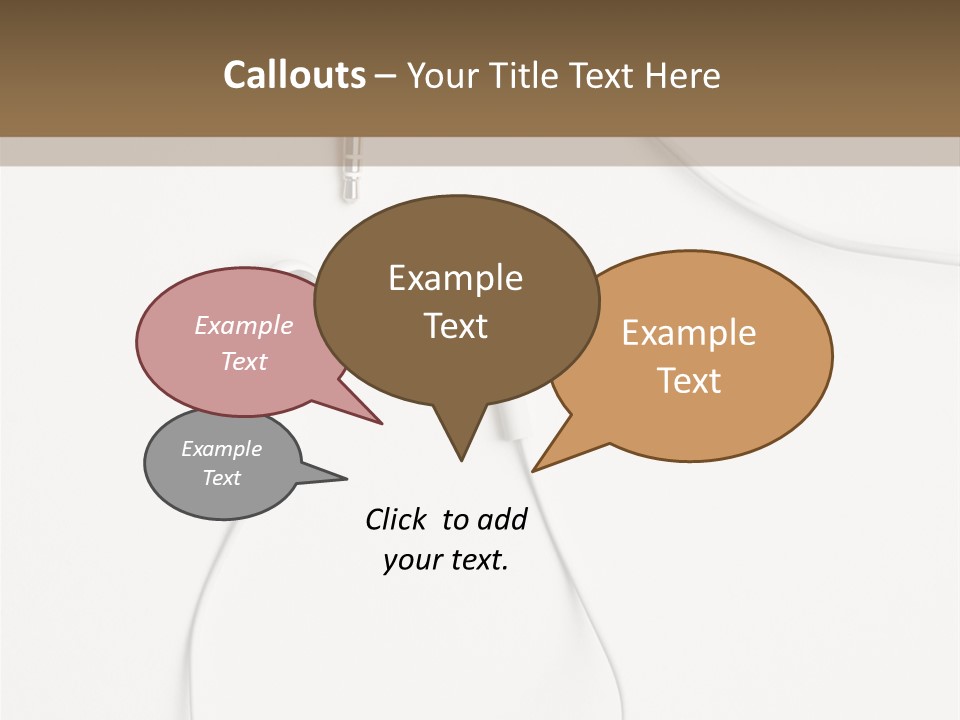 Callouts – Your Title Text Here

Example Text

Example Text

Example Text

Example Text

Click to add your text.